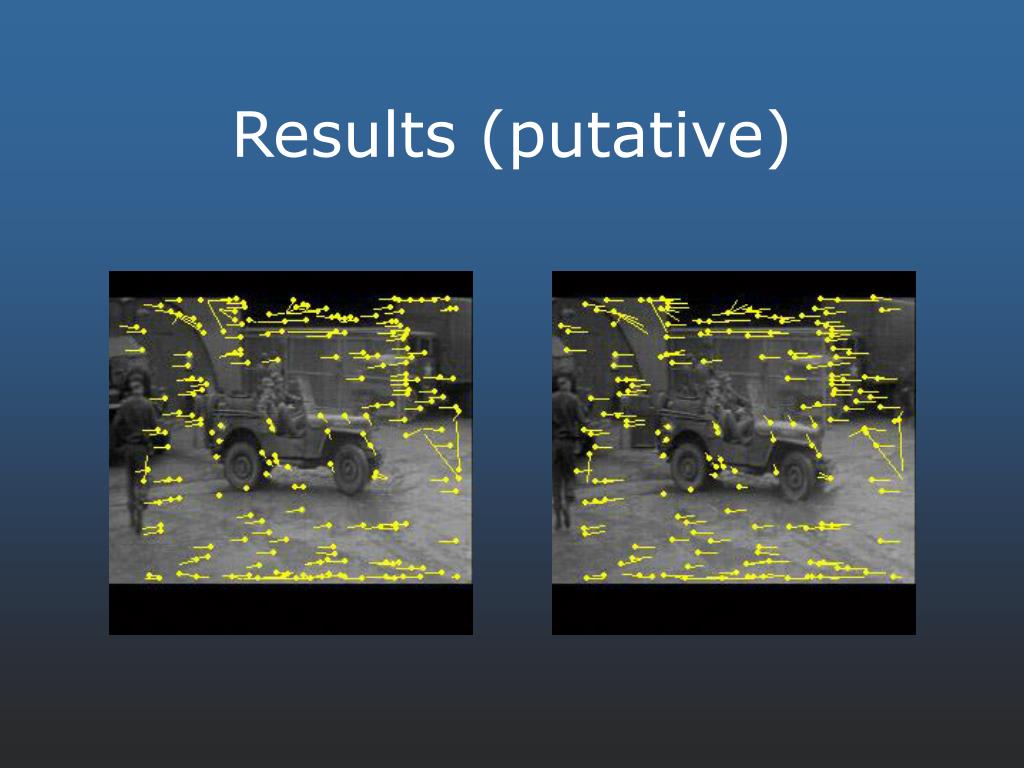 Results (putative)